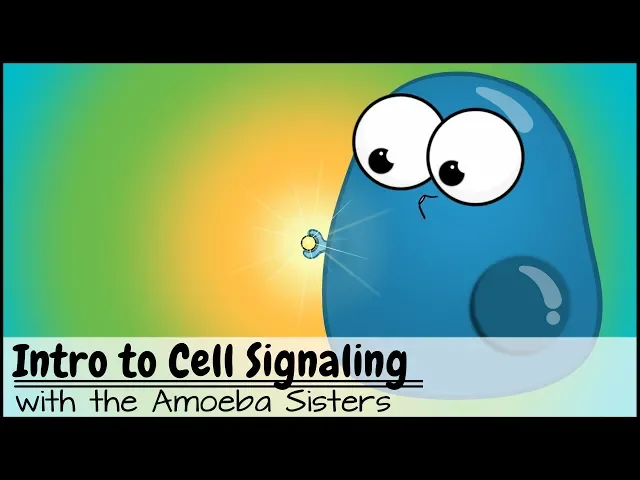 Intro to Cell Signaling
with the Amoeba Sisters